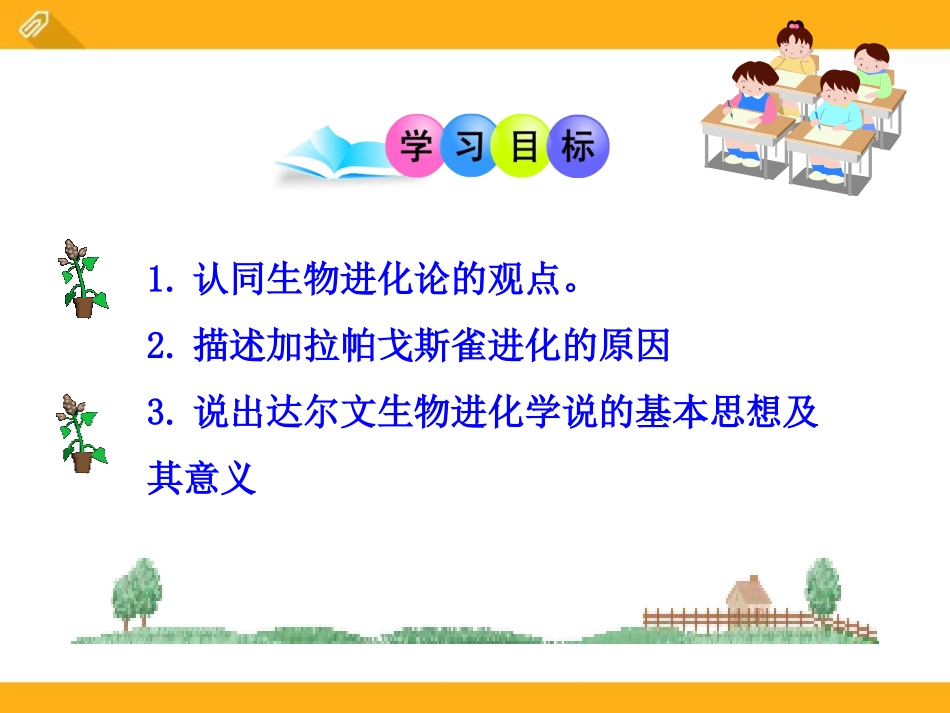 学习目标

1. 认同生物进化论的观点。

2. 描述加拉帕戈斯雀进化的原因

3. 说出达尔文生物进化学说的基本思想及其意义